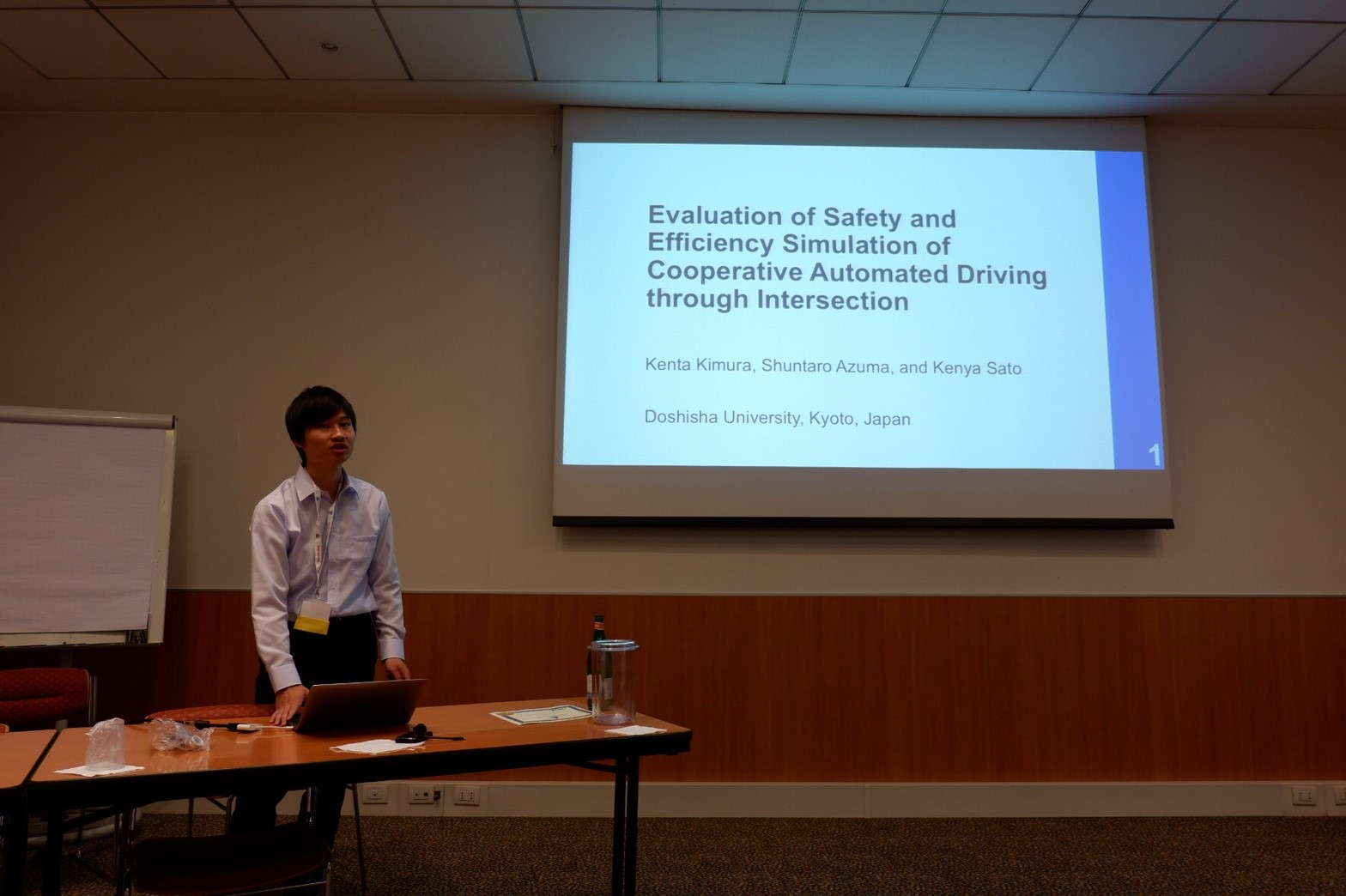 Evaluation of Safety and Efficiency Simulation of Cooperative Automated Driving through Intersection

Kenta Kimura, Shuntaro Azuma, and Kenya Sato

Doshisha University, Kyoto, Japan

1